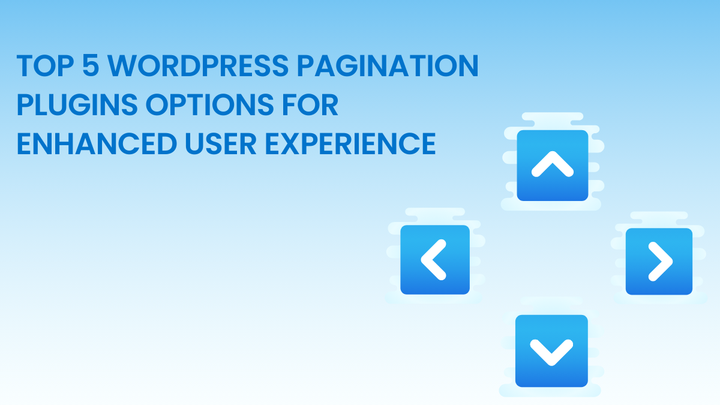 TOP 5 WORDPRESS PAGINATION PLUGINS OPTIONS FOR ENHANCED USER EXPERIENCE